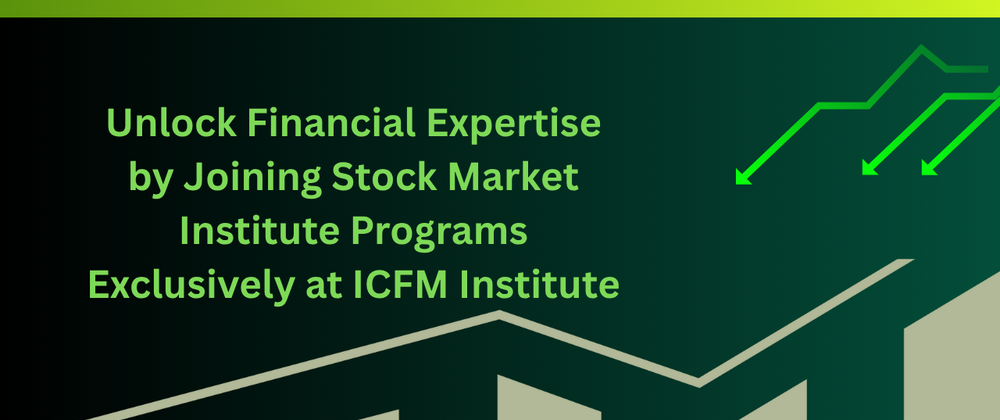 Unlock Financial Expertise by Joining Stock Market Institute Programs Exclusively at ICFM Institute